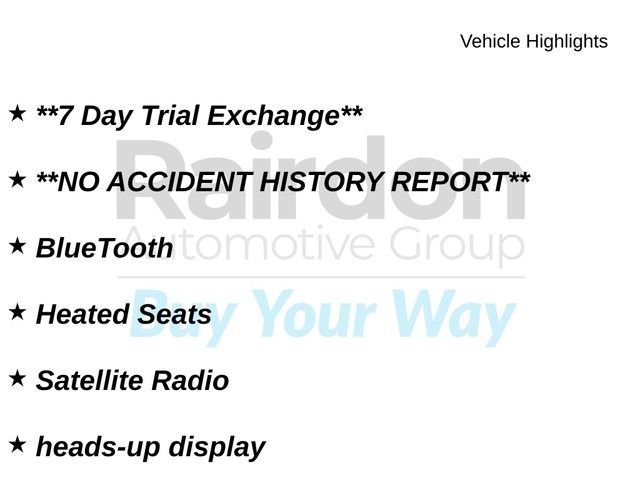 Vehicle Highlights

★ **7 Day Trial Exchange**

★ **NO ACCIDENT HISTORY REPORT**

★ BlueTooth

★ Heated Seats

★ Satellite Radio

★ heads-up display

Rairdon
Automotive Group
Buy Your Way